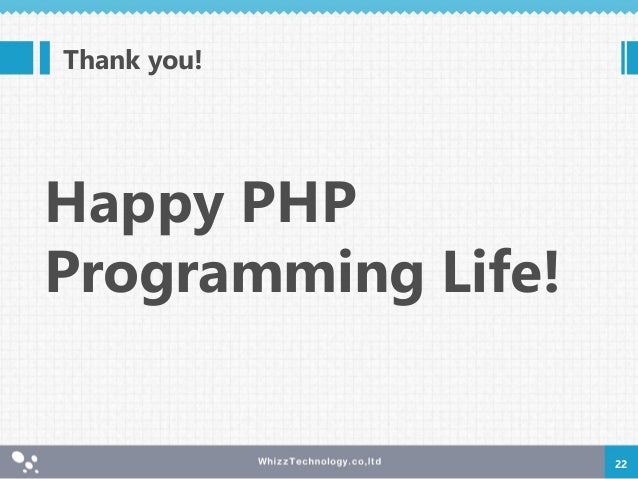 Thank you!

Happy PHP Programming Life!

WhizzTechnology.co,ltd

22